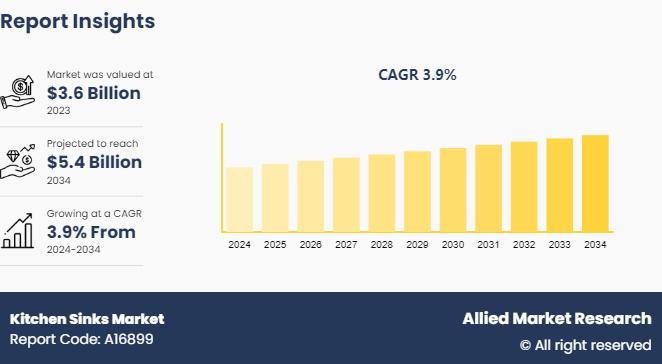 Report Insights

Market was valued at
$3.6 Billion
2023

Projected to reach
$5.4 Billion
2034

Growing at a CAGR
3.9% From
2024-2034

CAGR 3.9%

2024 2025 2026 2027 2028 2029 2030 2031 2032 2033 2034

Kitchen Sinks Market
Report Code: A16899

Allied Market Research
© All right reserved